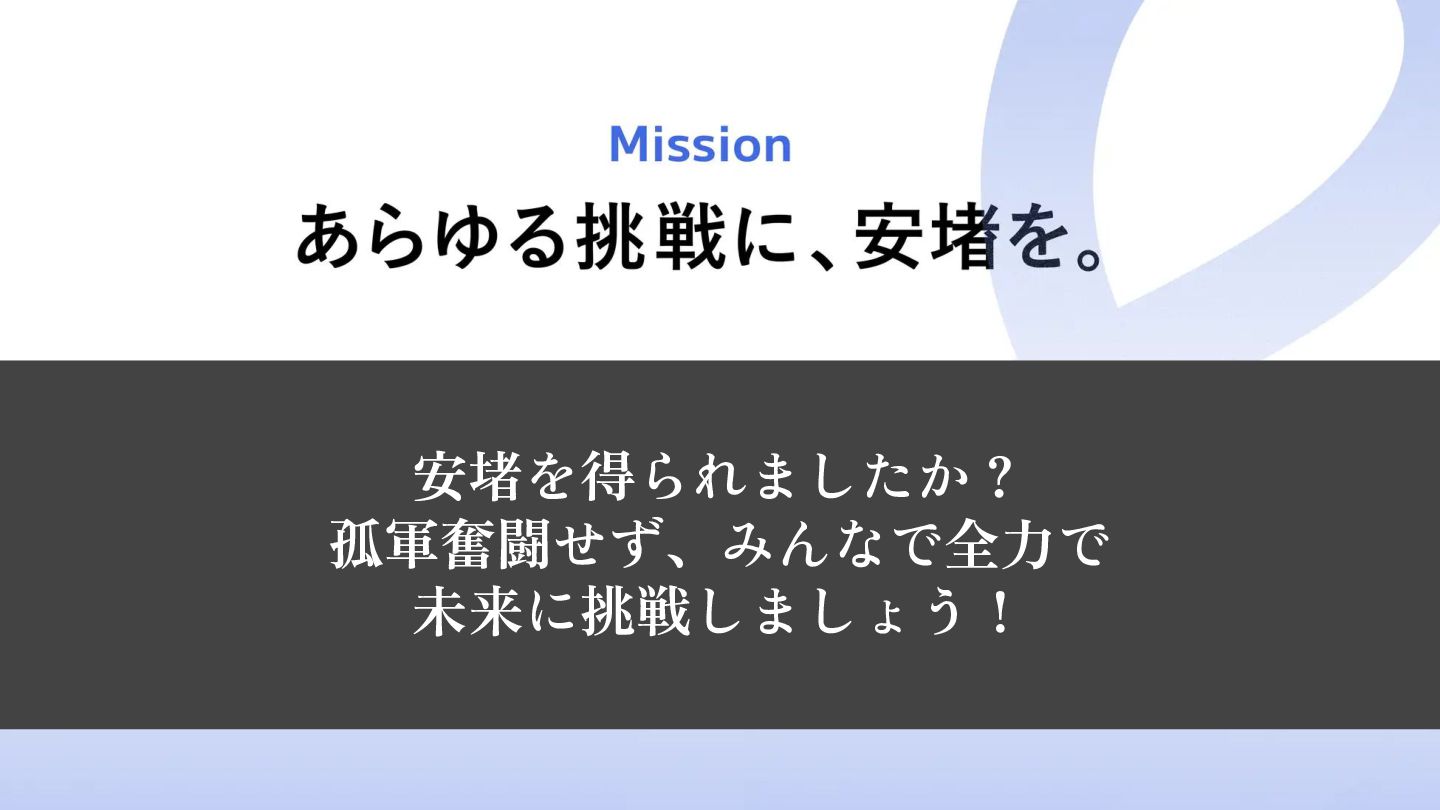 Mission
あらゆる挑戦に、安堵を。

安堵を得られましたか？
孤軍奮闘せず、みんなで全力で
未来に挑戦しましょう！